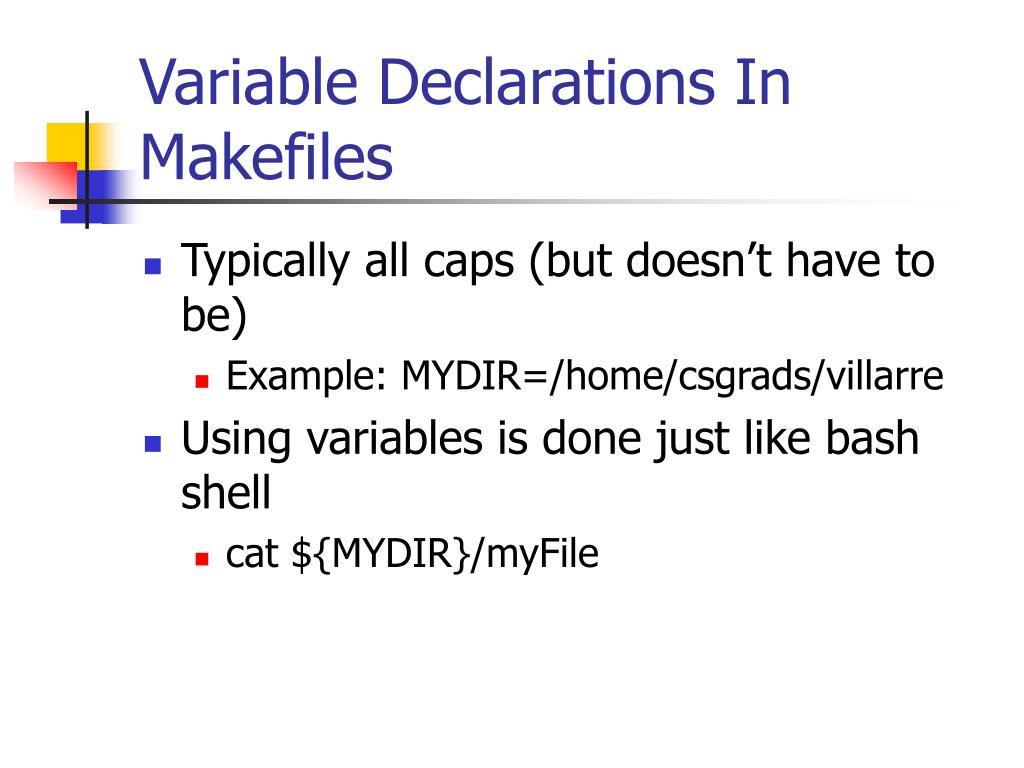 Variable Declarations In Makefiles

- Typically all caps (but doesn’t have to be)
  - Example: MYDIR=/home/csgrads/villarre
- Using variables is done just like bash shell
  - cat ${MYDIR}/myFile